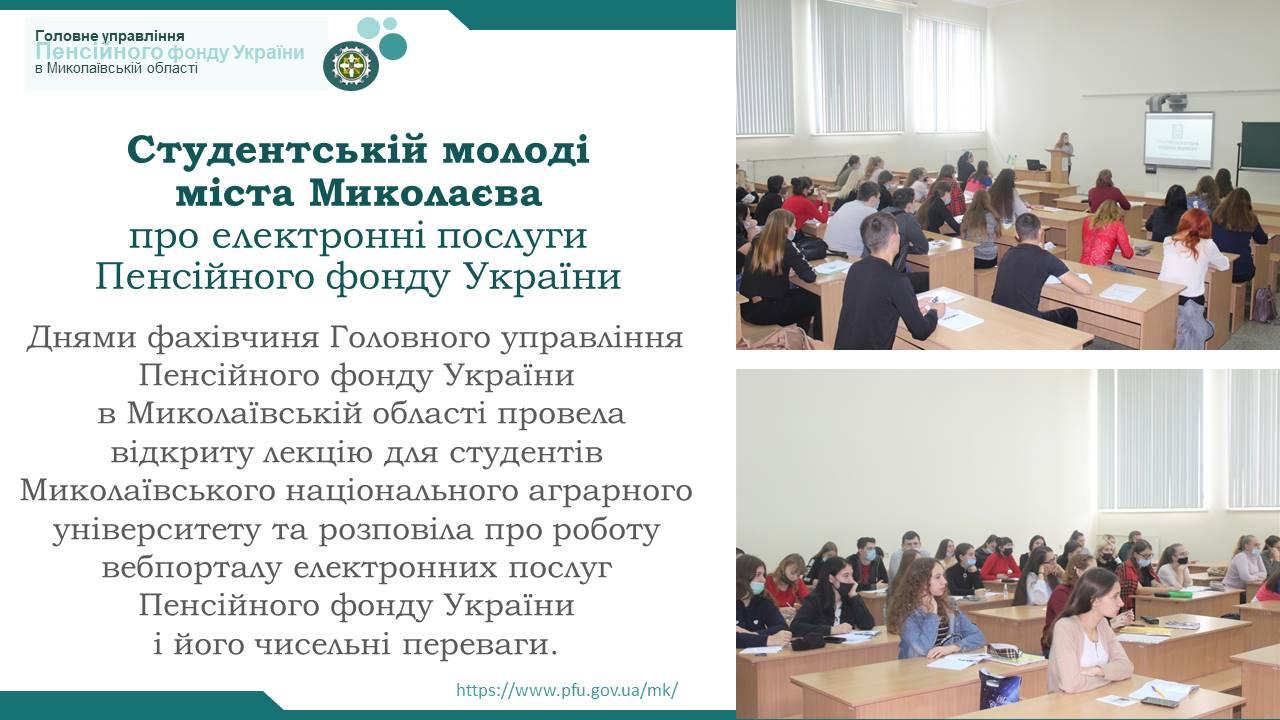 Головне управління
Пенсійного фонду України
в Миколаївській області

Студентській молоді міста Миколаєва
про електронні послуги Пенсійного фонду України

Днями фахівчиня Головного управління Пенсійного фонду України в Миколаївській області провела відкриту лекцію для студентів Миколаївського національного аграрного університету та розповіла про роботу вебпорталу електронних послуг Пенсійного фонду України і його чисельні переваги.

https://www.pfu.gov.ua/mk/